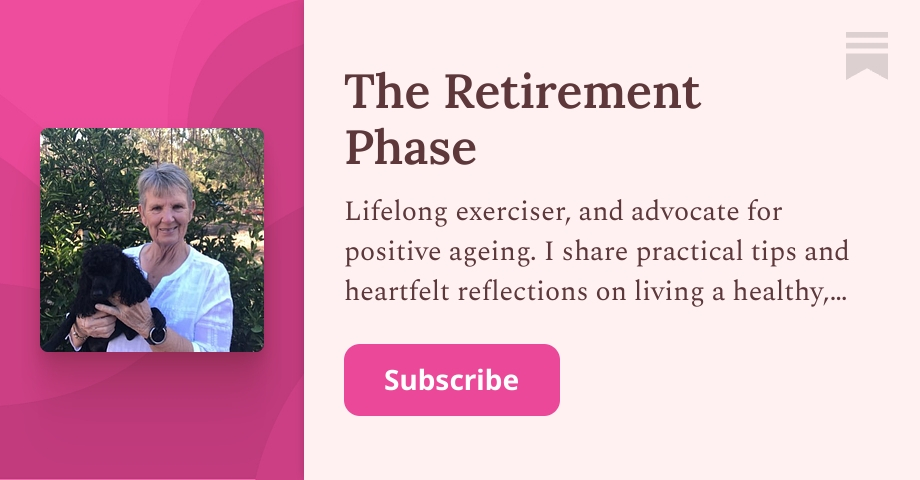 The Retirement Phase

Lifelong exerciser, and advocate for positive ageing. I share practical tips and heartfelt reflections on living a healthy,...

Subscribe